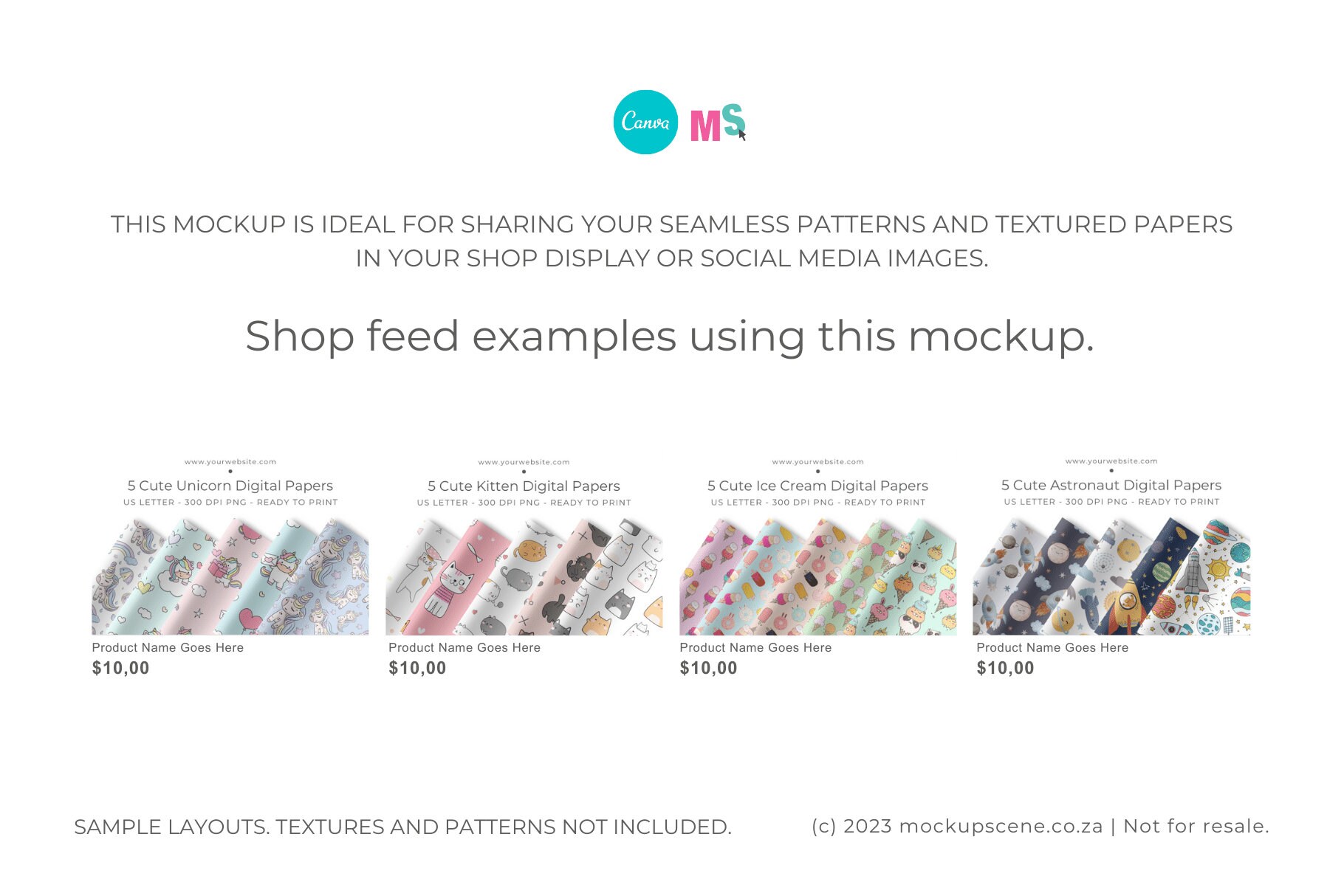 Canva MS

THIS MOCKUP IS IDEAL FOR SHARING YOUR SEAMLESS PATTERNS AND TEXTURED PAPERS IN YOUR SHOP DISPLAY OR SOCIAL MEDIA IMAGES.

Shop feed examples using this mockup.

www.yourwebsite.com
•
5 Cute Unicorn Digital Papers
US LETTER - 300 DPI PNG - READY TO PRINT

Product Name Goes Here
$10,00

www.yourwebsite.com
•
5 Cute Kitten Digital Papers
US LETTER - 300 DPI PNG - READY TO PRINT

Product Name Goes Here
$10,00

www.yourwebsite.com
•
5 Cute Ice Cream Digital Papers
US LETTER - 300 DPI PNG - READY TO PRINT

Product Name Goes Here
$10,00

www.yourwebsite.com
•
5 Cute Astronaut Digital Papers
US LETTER - 300 DPI PNG - READY TO PRINT

Product Name Goes Here
$10,00

SAMPLE LAYOUTS. TEXTURES AND PATTERNS NOT INCLUDED.

(c) 2023 mockupscene.co.za | Not for resale.